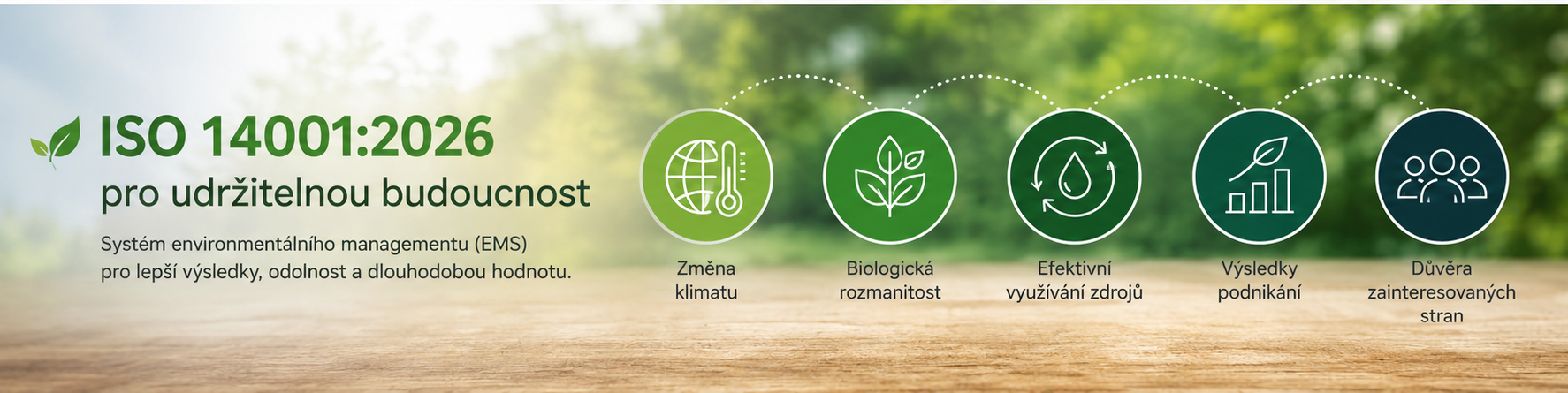 ISO 14001:2026
pro udržitelnou budoucnost

Systém environmentálního managementu (EMS) pro lepší výsledky, odolnost a dlouhodobou hodnotu.

Změna klimatu

Biologická rozmanitost

Efektivní využívání zdrojů

Výsledky podnikání

Důvěra zainteresovaných stran